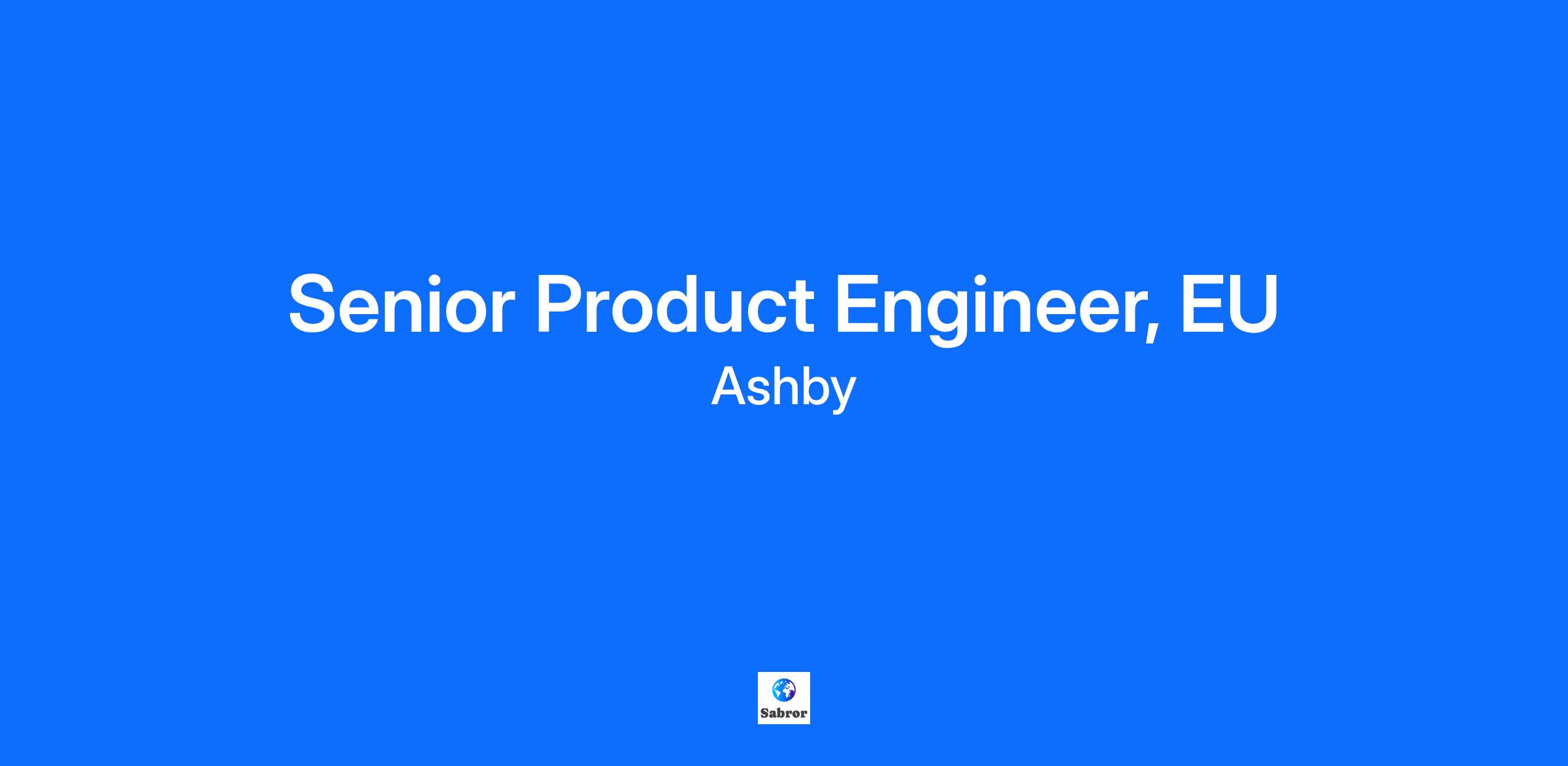 Senior Product Engineer, EU
Ashby

Sabror